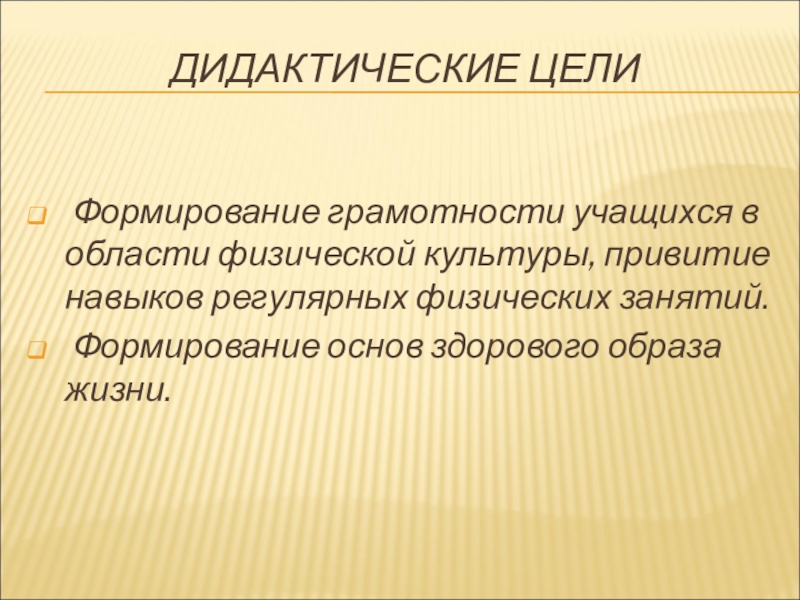 ДИДАКТИЧЕСКИЕ ЦЕЛИ

Формирование грамотности учащихся в области физической культуры, привитие навыков регулярных физических занятий.

Формирование основ здорового образа жизни.